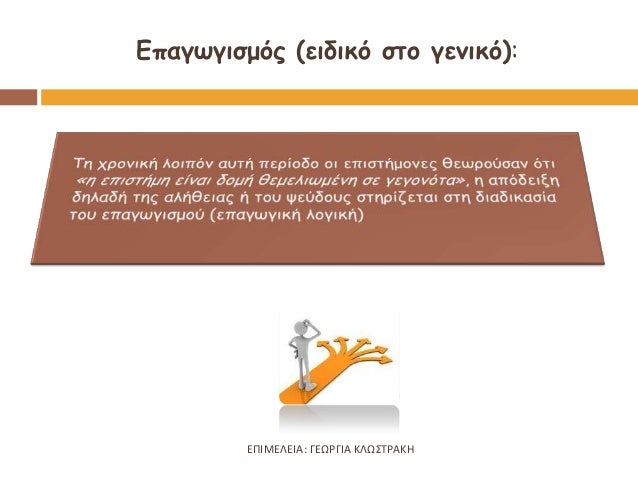 Επαγωγισμός (ειδικό στο γενικό):

Τη χρονική λοιπόν αυτή περίοδο οι επιστήμονες θεωρούσαν ότι «η επιστήμη είναι δομή θεμελιωμένη σε γεγονότα», η απόδειξη δηλαδή της αλήθειας ή του ψεύδους στηρίζεται στη διαδικασία του επαγωγισμού (επαγωγική λογική)

ΕΠΙΜΕΛΕΙΑ: ΓΕΩΡΓΙΑ ΚΛΩΣΤΡΑΚΗ